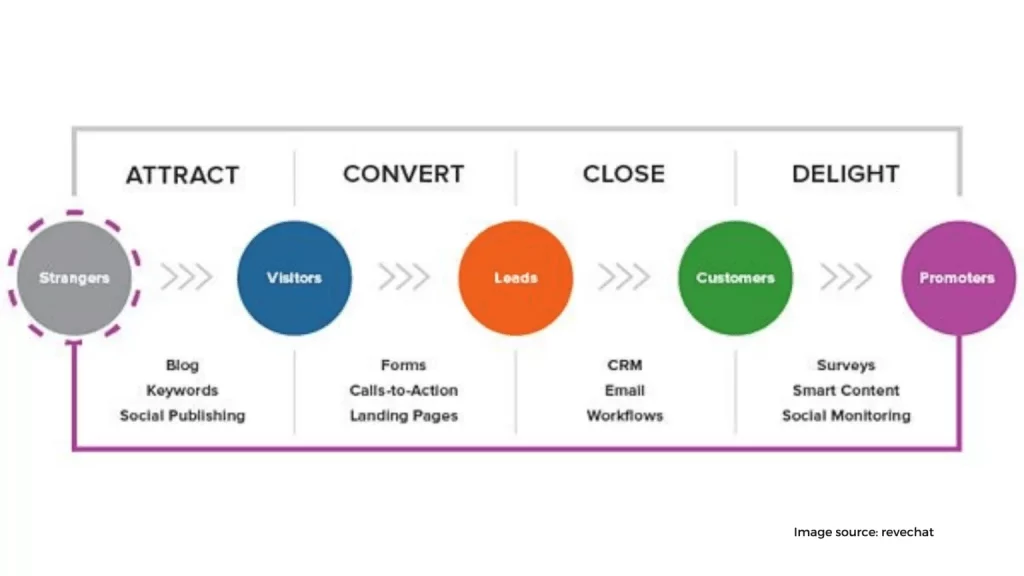 ATTRACT
CONVERT
CLOSE
DELIGHT

Strangers
Visitors
Leads
Customers
Promoters

Blog
Keywords
Social Publishing

Forms
Calls-to-Action
Landing Pages

CRM
Email
Workflows

Surveys
Smart Content
Social Monitoring

Image source: revechat